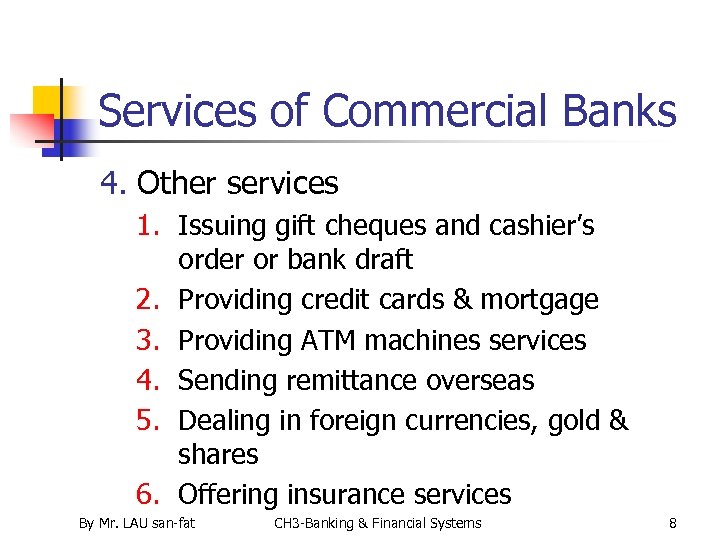 Services of Commercial Banks

4. Other services
1. Issuing gift cheques and cashier's order or bank draft
2. Providing credit cards & mortgage
3. Providing ATM machines services
4. Sending remittance overseas
5. Dealing in foreign currencies, gold & shares
6. Offering insurance services

By Mr. LAU san-fat CH3-Banking & Financial Systems 8